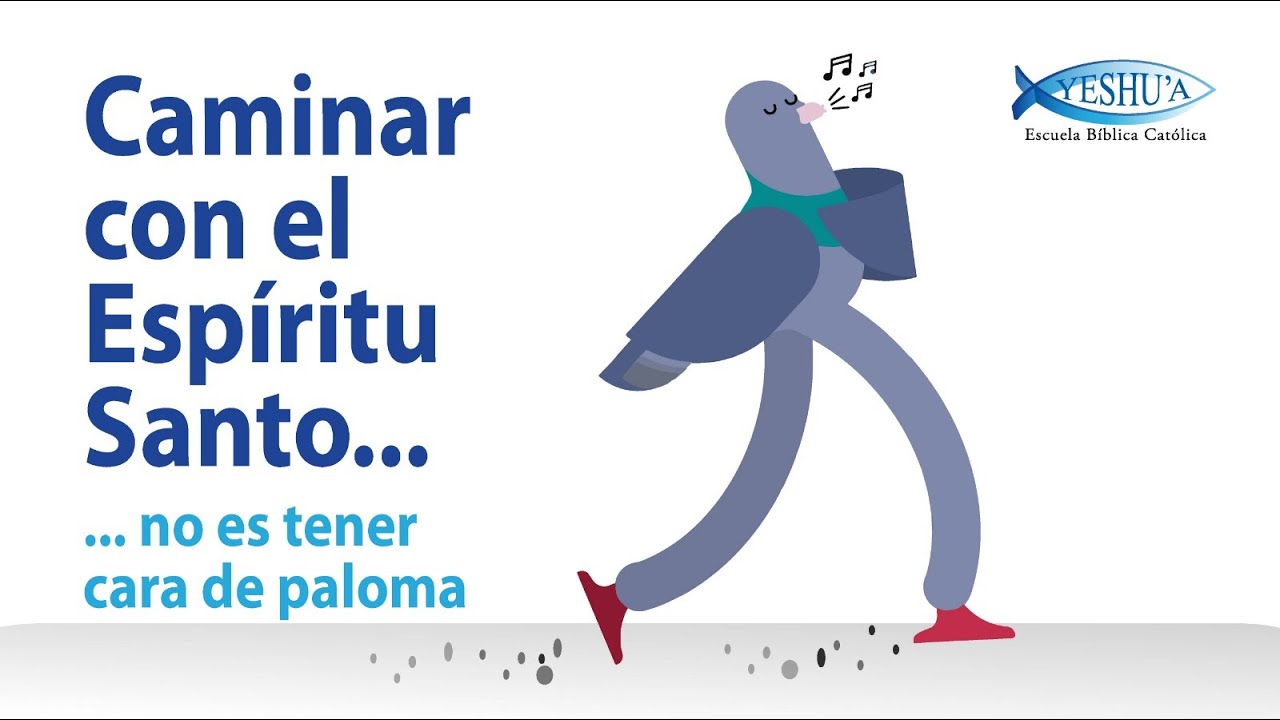 Caminar con el Espíritu Santo...

... no es tener cara de paloma

YESHU'A
Escuela Bíblica Católica